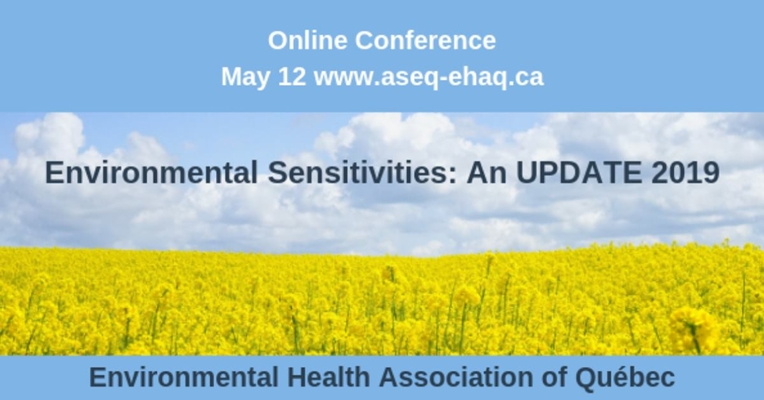 Online Conference
May 12 www.aseq-ehaq.ca

Environmental Sensitivities: An UPDATE 2019

Environmental Health Association of Québec